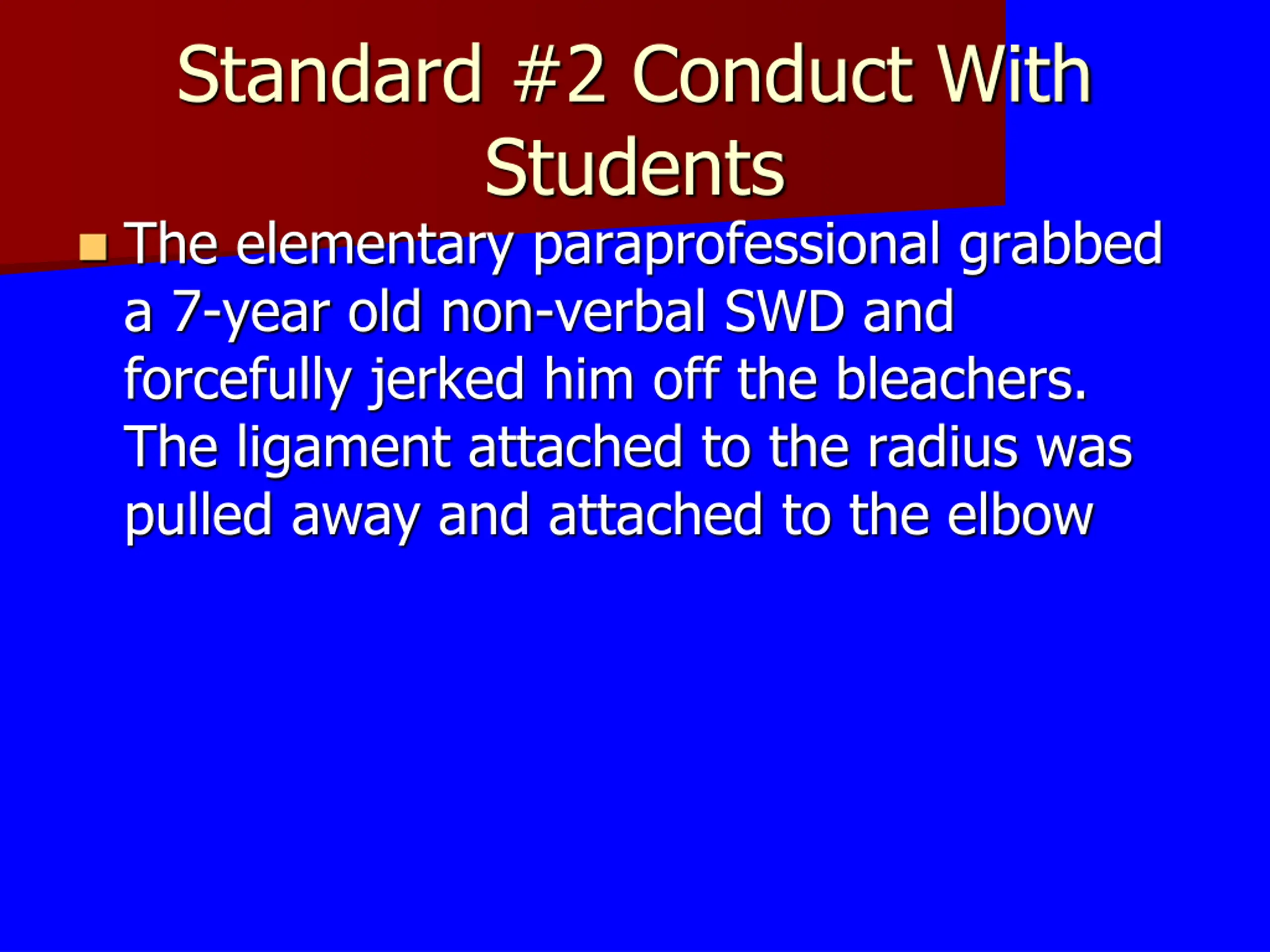 Standard #2 Conduct With Students

The elementary paraprofessional grabbed a 7-year old non-verbal SWD and forcefully jerked him off the bleachers. The ligament attached to the radius was pulled away and attached to the elbow